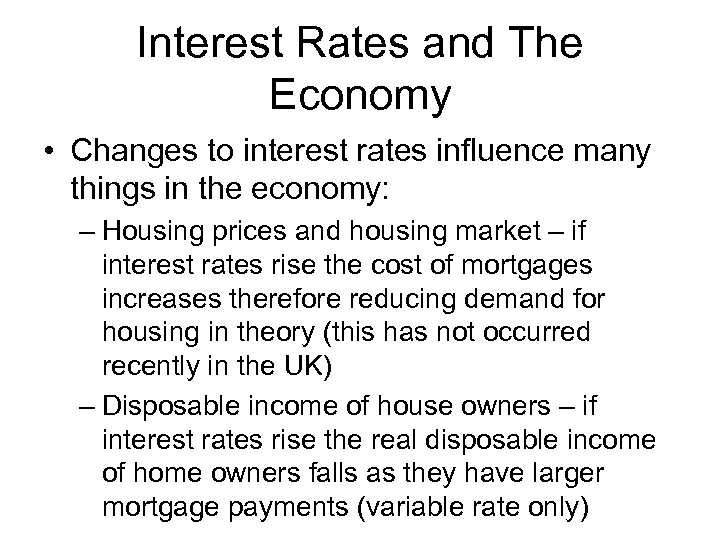 Interest Rates and The Economy

• Changes to interest rates influence many things in the economy:

– Housing prices and housing market – if interest rates rise the cost of mortgages increases therefore reducing demand for housing in theory (this has not occurred recently in the UK)

– Disposable income of house owners – if interest rates rise the real disposable income of home owners falls as they have larger mortgage payments (variable rate only)